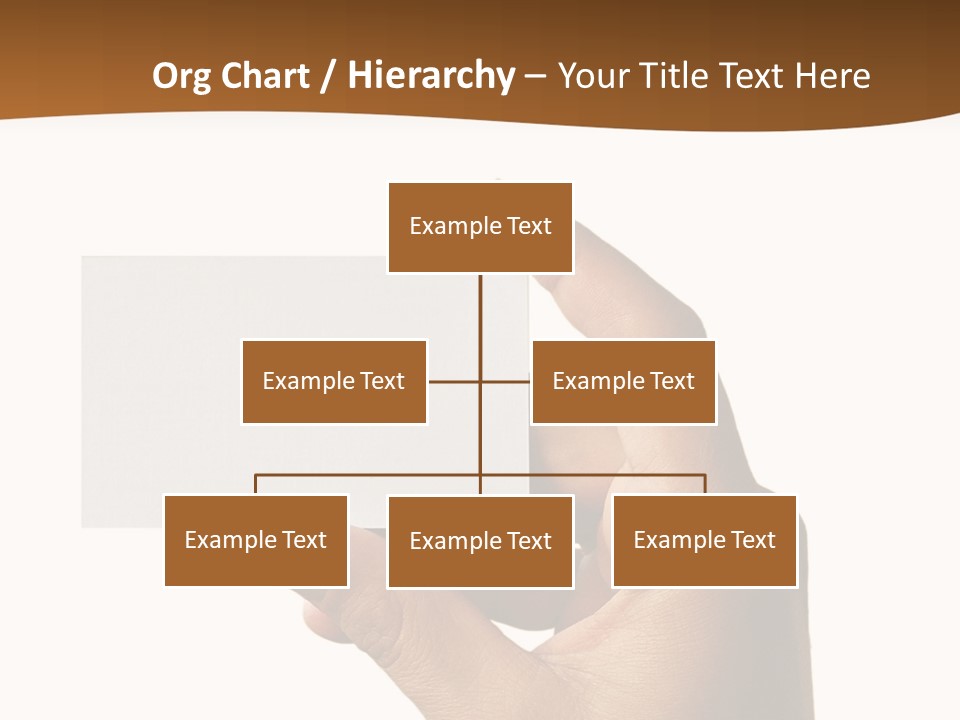 Org Chart / Hierarchy – Your Title Text Here

Example Text

Example Text

Example Text

Example Text

Example Text

Example Text